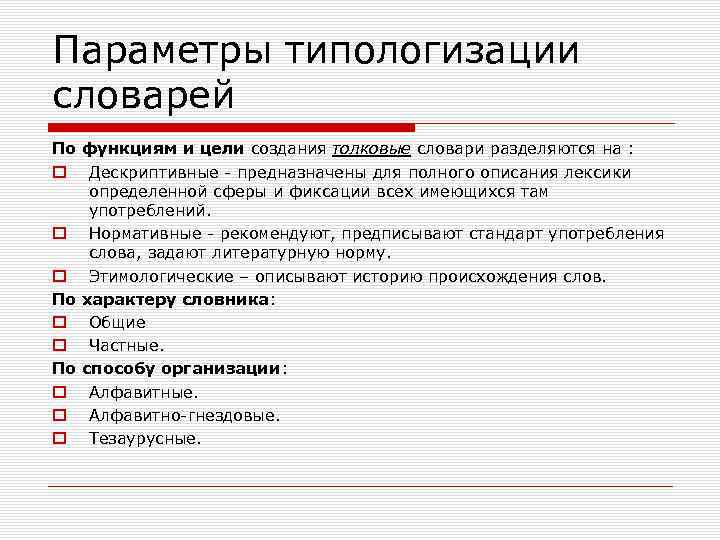 Параметры типологизации словарей

По функциям и цели создания толковые словари разделяются на :

Дескриптивные - предназначены для полного описания лексики определенной сферы и фиксации всех имеющихся там употреблений.

Нормативные - рекомендуют, предписывают стандарт употребления слова, задают литературную норму.

Этимологические – описывают историю происхождения слов.

По характеру словника:

Общие

Частные.

По способу организации:

Алфавитные.

Алфавитно-гнездовые.

Тезаурусные.